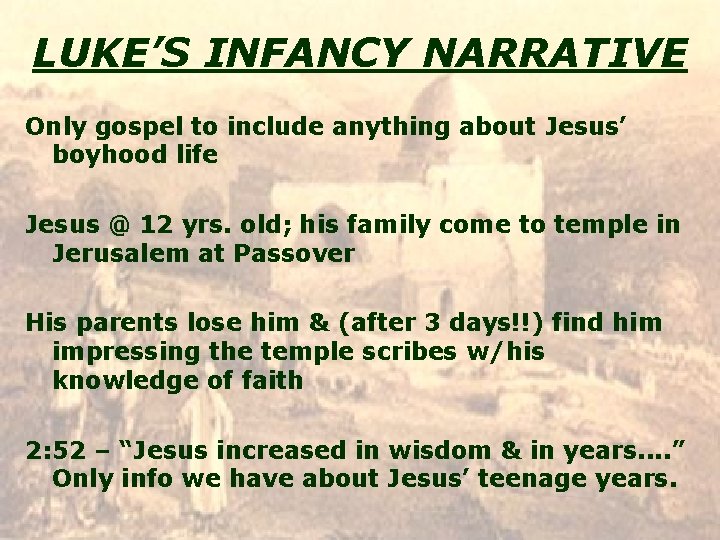 LUKE'S INFANCY NARRATIVE

Only gospel to include anything about Jesus' boyhood life

Jesus @ 12 yrs. old; his family come to temple in Jerusalem at Passover

His parents lose him & (after 3 days!!) find him impressing the temple scribes w/his knowledge of faith

2:52 – "Jesus increased in wisdom & in years...." Only info we have about Jesus' teenage years.